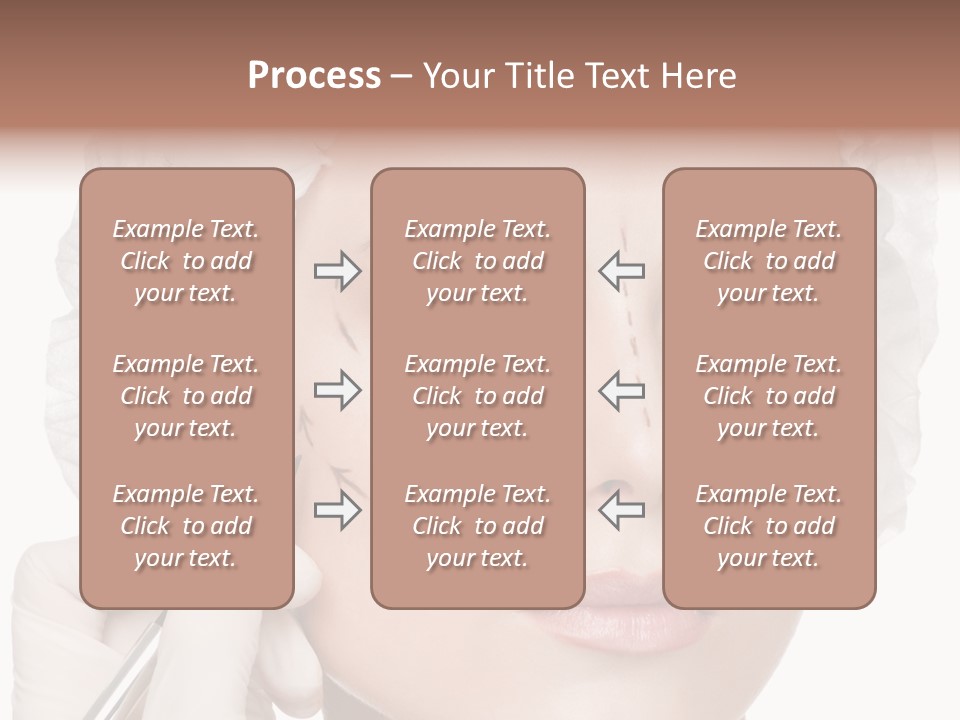 Process – Your Title Text Here

Example Text. Click to add your text.

Example Text. Click to add your text.

Example Text. Click to add your text.

Example Text. Click to add your text.

Example Text. Click to add your text.

Example Text. Click to add your text.

Example Text. Click to add your text.

Example Text. Click to add your text.

Example Text. Click to add your text.